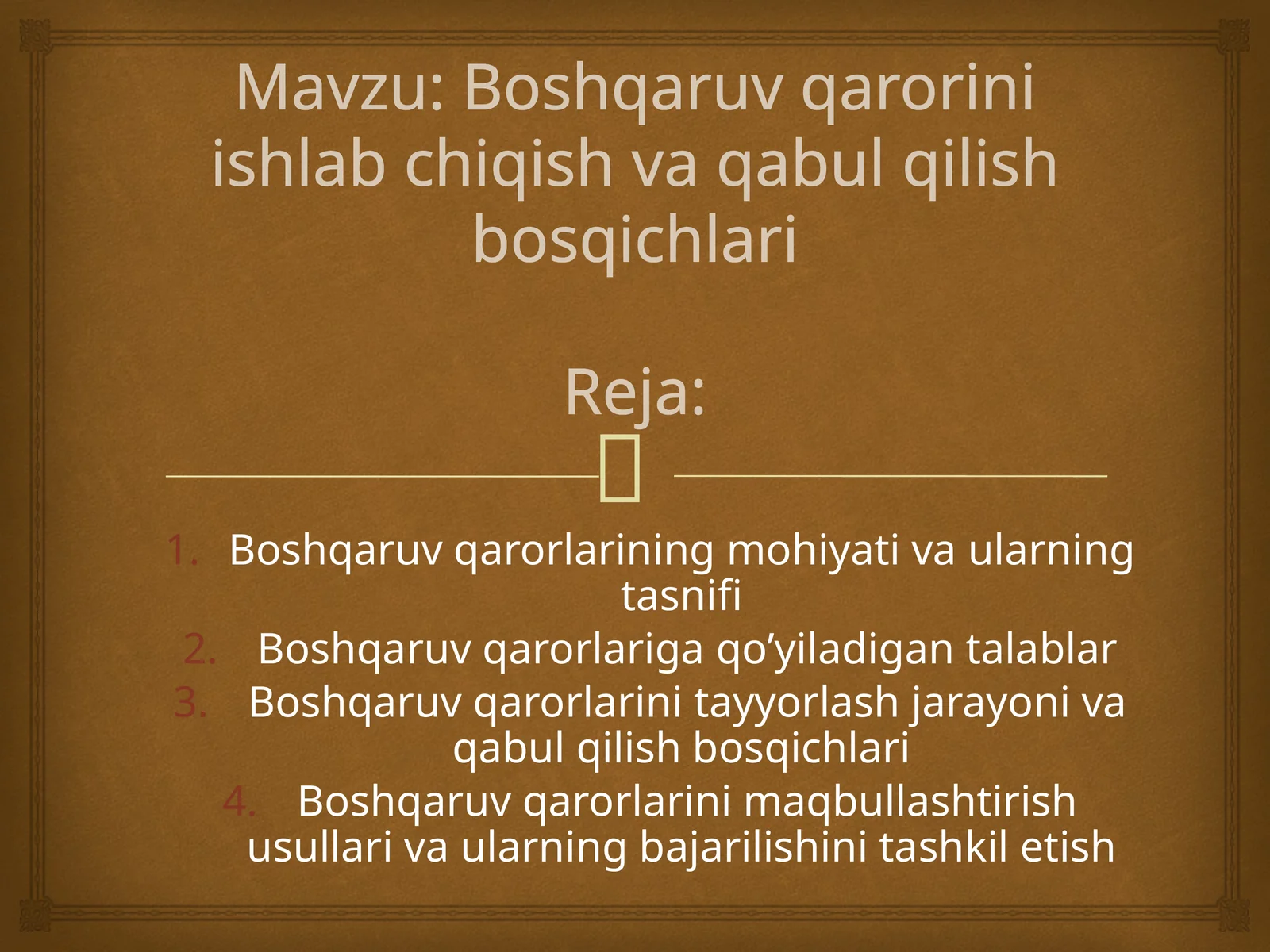 Mavzu: Boshqaruv qarorini ishlab chiqish va qabul qilish bosqichlari

Reja:

1. Boshqaruv qarorlarining mohiyati va ularning tasnifi
2. Boshqaruv qarorlariga qo’yiladigan talablar
3. Boshqaruv qarorlarini tayyorlash jarayoni va qabul qilish bosqichlari
4. Boshqaruv qarorlarini maqbullashtirish usullari va ularning bajarilishini tashkil etish